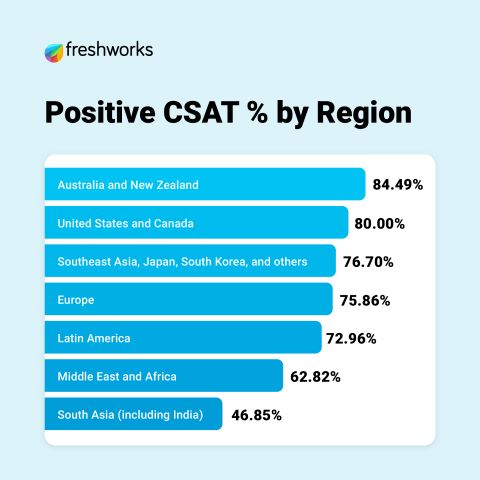 freshworks

Positive CSAT % by Region

Australia and New Zealand 84.49%
United States and Canada 80.00%
Southeast Asia, Japan, South Korea, and others 76.70%
Europe 75.86%
Latin America 72.96%
Middle East and Africa 62.82%
South Asia (including India) 46.85%